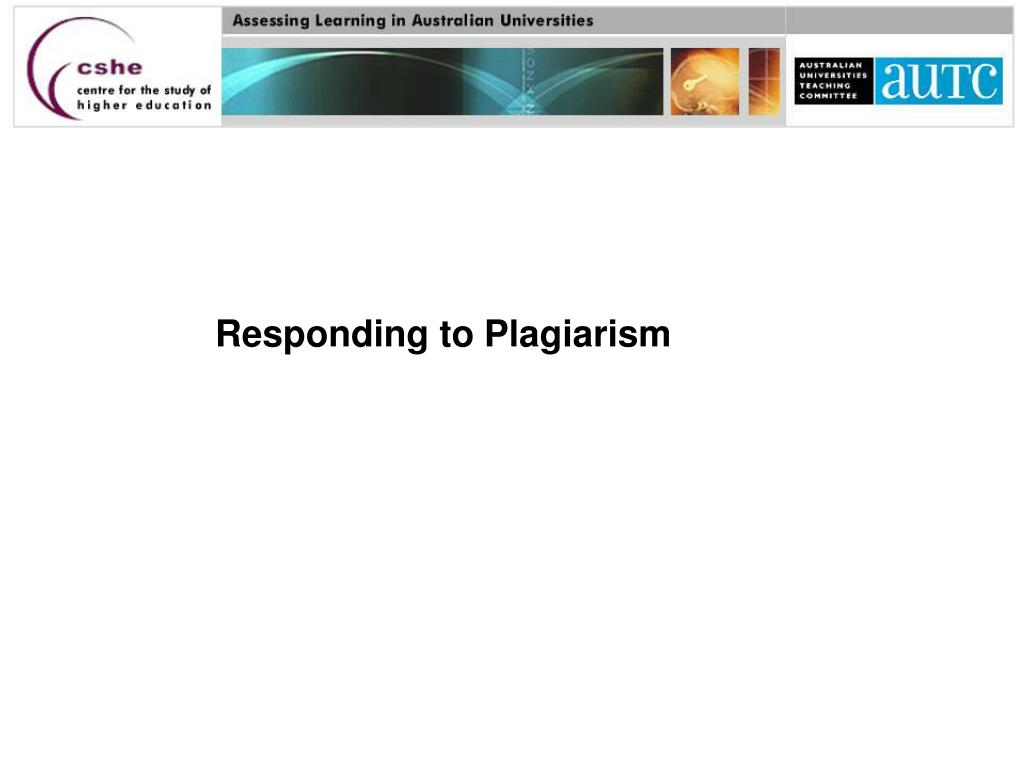 cshe
centre for the study of higher education

Assessing Learning in Australian Universities

AUSTRALIAN UNIVERSITIES TEACHING COMMITTEE
aUTC

Responding to Plagiarism